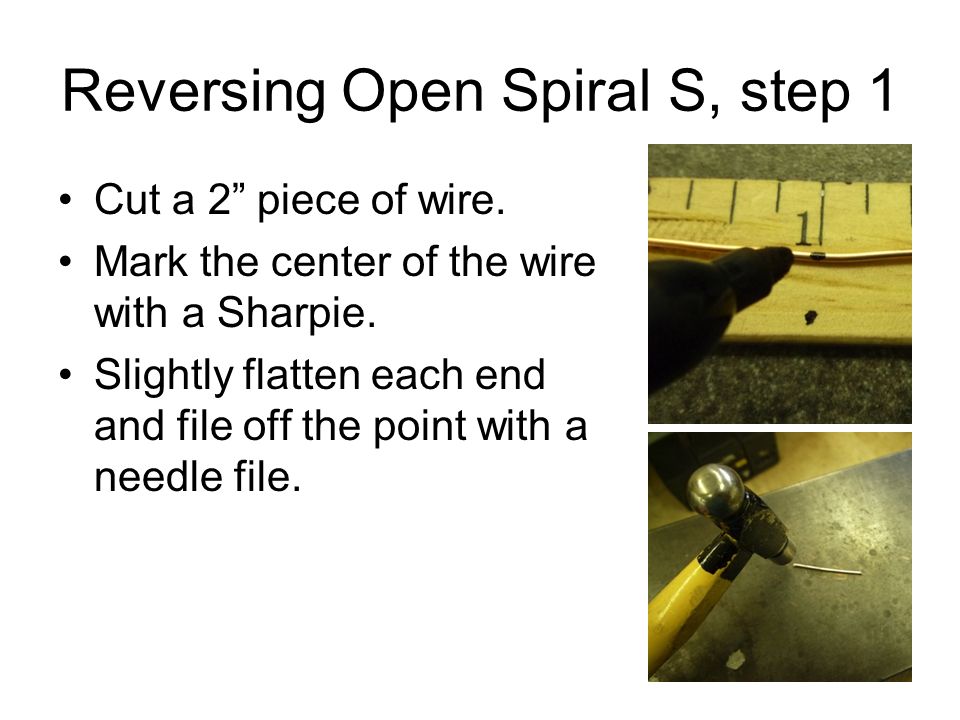 Reversing Open Spiral S, step 1

• Cut a 2” piece of wire.
• Mark the center of the wire with a Sharpie.
• Slightly flatten each end and file off the point with a needle file.

1